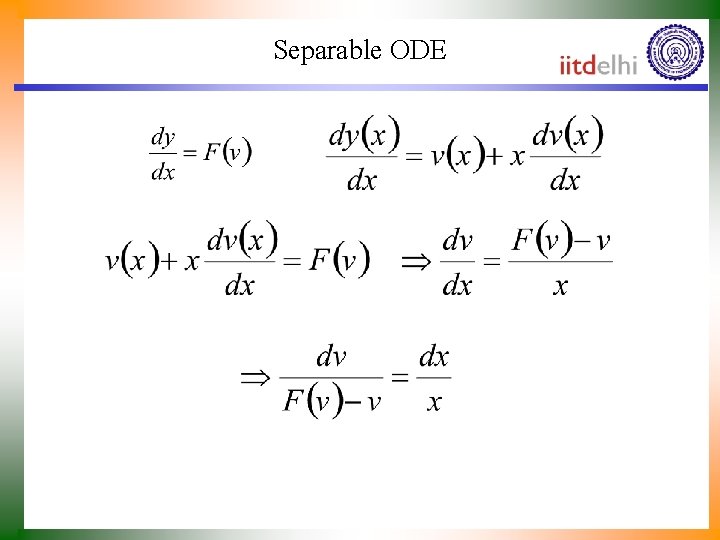 Separable ODE

iitdelhi

$\frac{dy}{dx} = F(v)$

$\frac{dy(x)}{dx} = v(x) + x\frac{dv(x)}{dx}$

$v(x) + x\frac{dv(x)}{dx} = F(v)$ $\Rightarrow \frac{dv}{dx} = \frac{F(v) - v}{x}$

$\Rightarrow \frac{dv}{F(v) - v} = \frac{dx}{x}$